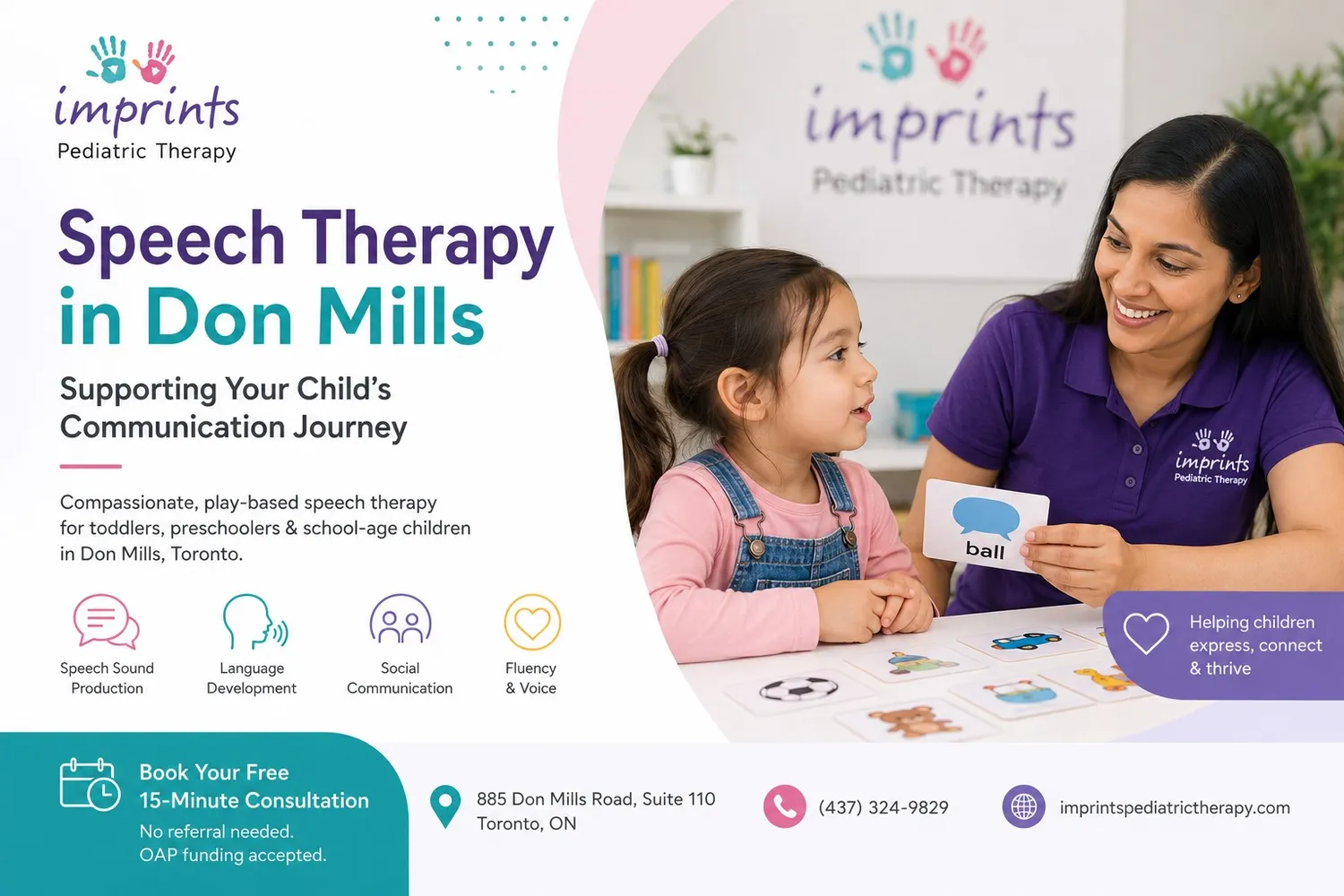 imprints
Pediatric Therapy

Speech Therapy in Don Mills

Supporting Your Child's Communication Journey

Compassionate, play-based speech therapy for toddlers, preschoolers & school-age children in Don Mills, Toronto.

Speech Sound Production

Language Development

Social Communication

Fluency & Voice

imprints
Pediatric Therapy

imprints
Pediatric Therapy

ball

Helping children express, connect & thrive

Book Your Free 15-Minute Consultation

No referral needed.
OAP funding accepted.

885 Don Mills Road, Suite 110
Toronto, ON

(437) 324-9829

imprintspediatrictherapy.com